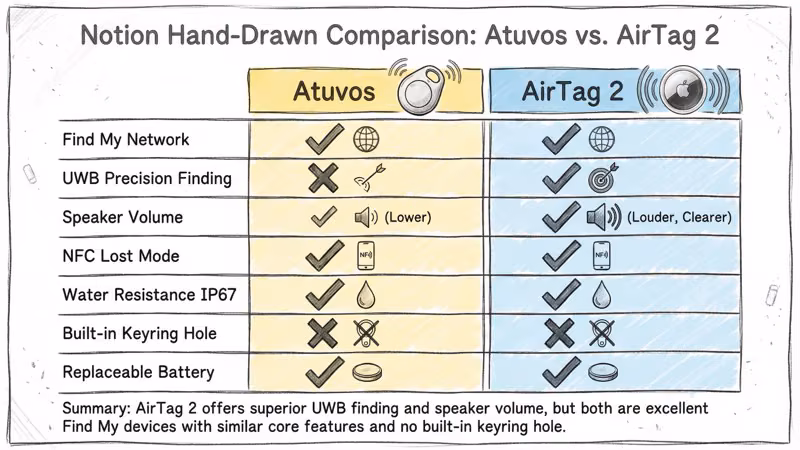 Notion Hand-Drawn Comparison: Atuvos vs. AirTag 2

| | Atuvos | AirTag 2 |
|---|---|---|
| Find My Network | ✓ | ✓ |
| UWB Precision Finding | ✗ | ✓ |
| Speaker Volume | ✓ (Lower) | ✓ (Louder, Clearer) |
| NFC Lost Mode | ✓ NFC | ✓ NFC |
| Water Resistance IP67 | ✓ | ✓ |
| Built-in Keyring Hole | ✗ | ✗ |
| Replaceable Battery | ✓ | ✓ |

Summary: AirTag 2 offers superior UWB finding and speaker volume, but both are excellent Find My devices with similar core features and no built-in keyring hole.